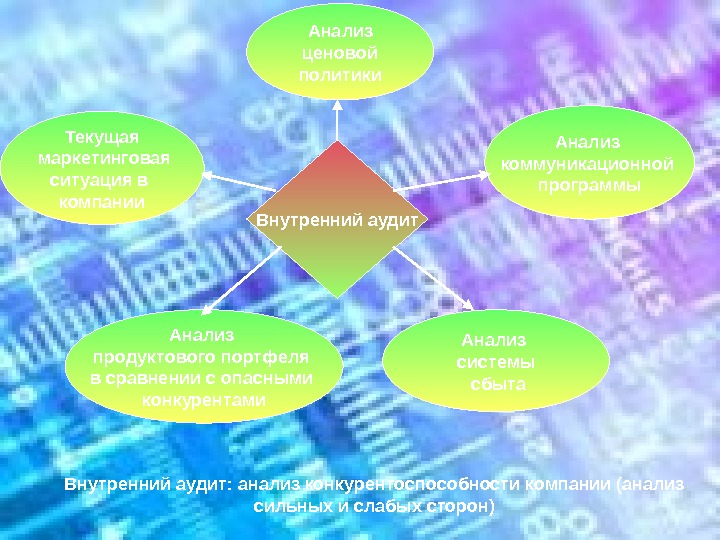 Анализ ценовой политики

Текущая маркетинговая ситуация в компании

Анализ коммуникационной программы

Внутренний аудит

Анализ продуктового портфеля в сравнении с опасными конкурентами

Анализ системы сбыта

Внутренний аудит: анализ конкурентоспособности компании (анализ сильных и слабых сторон)